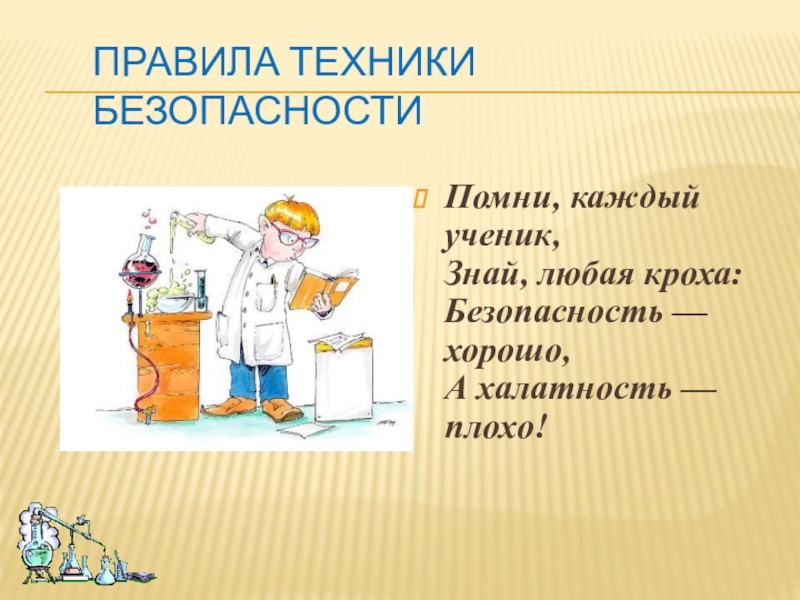 ПРАВИЛА ТЕХНИКИ БЕЗОПАСНОСТИ

Помни, каждый ученик,
Знай, любая кроха:
Безопасность — хорошо,
А халатность — плохо!